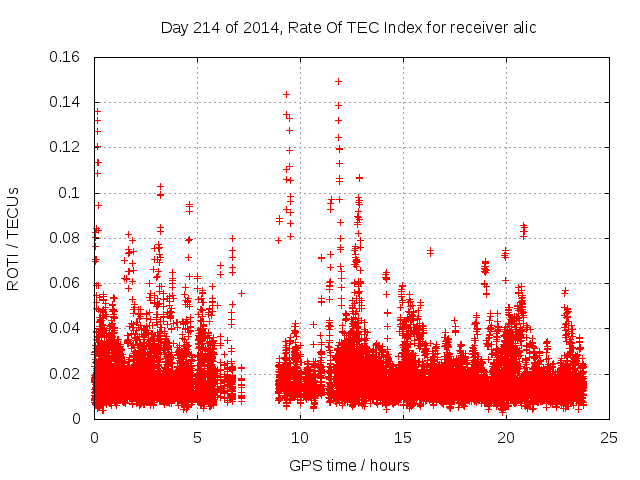 Day 214 of 2014, Rate Of TEC Index for receiver alic

ROTI / TECUs

0.16
0.14
0.12
0.1
0.08
0.06
0.04
0.02
0

0
5
10
15
20
25

GPS time / hours